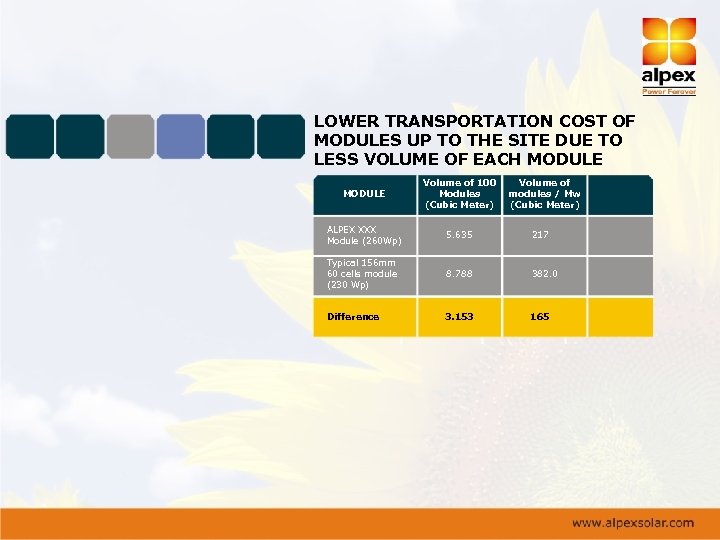 alpex
Power Forever

LOWER TRANSPORTATION COST OF MODULES UP TO THE SITE DUE TO LESS VOLUME OF EACH MODULE

| MODULE | Volume of 100 Modules (Cubic Meter) | Volume of modules / Mw (Cubic Meter) | |
|---|---|---|---|
| ALPEX XXX Module (260Wp) | 5.635 | 217 | |
| Typical 156mm 60 cells module (230 Wp) | 8.788 | 382.0 | |
| Difference | 3.153 | 165 | |

www.alpexsolar.com